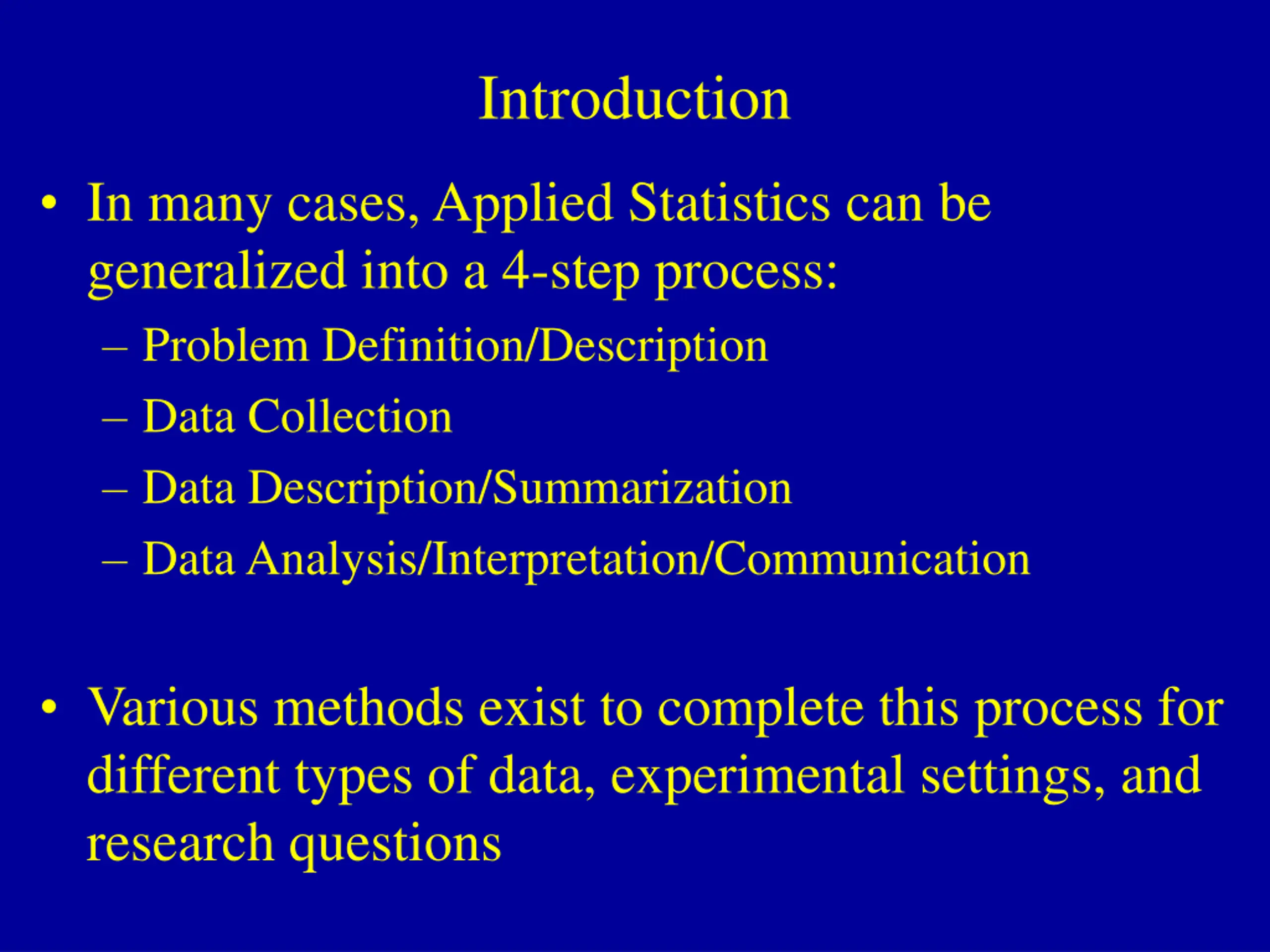 Introduction

• In many cases, Applied Statistics can be generalized into a 4-step process:
– Problem Definition/Description
– Data Collection
– Data Description/Summarization
– Data Analysis/Interpretation/Communication

• Various methods exist to complete this process for different types of data, experimental settings, and research questions